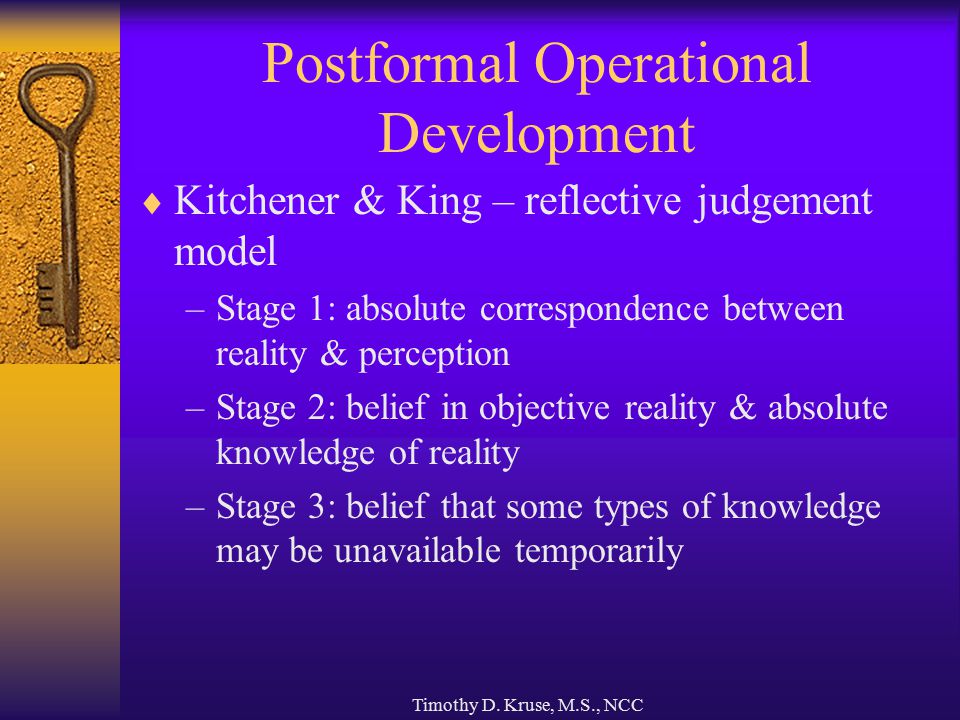 Postformal Operational Development

♦ Kitchener & King – reflective judgement model

– Stage 1: absolute correspondence between reality & perception

– Stage 2: belief in objective reality & absolute knowledge of reality

– Stage 3: belief that some types of knowledge may be unavailable temporarily

Timothy D. Kruse, M.S., NCC